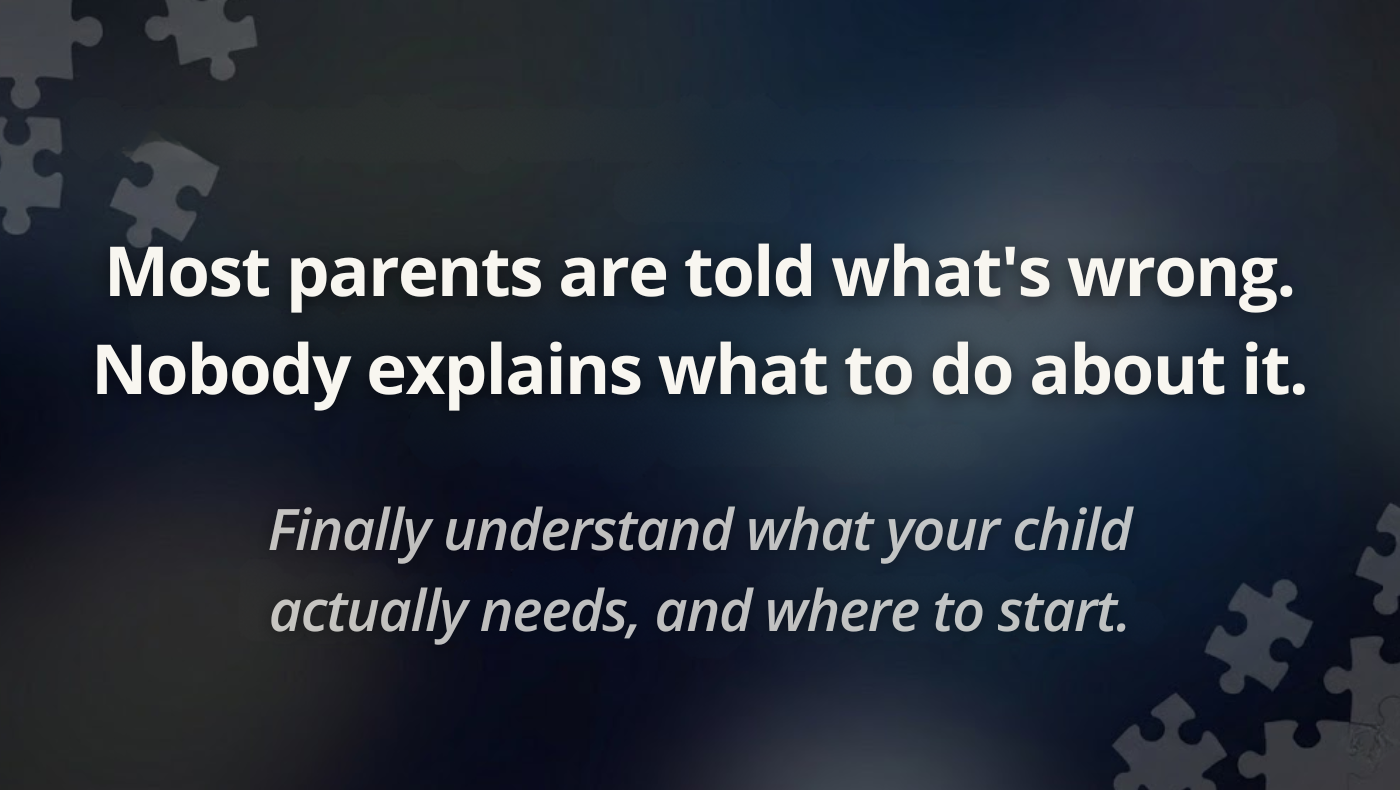 Most parents are told what's wrong. Nobody explains what to do about it.

Finally understand what your child actually needs, and where to start.